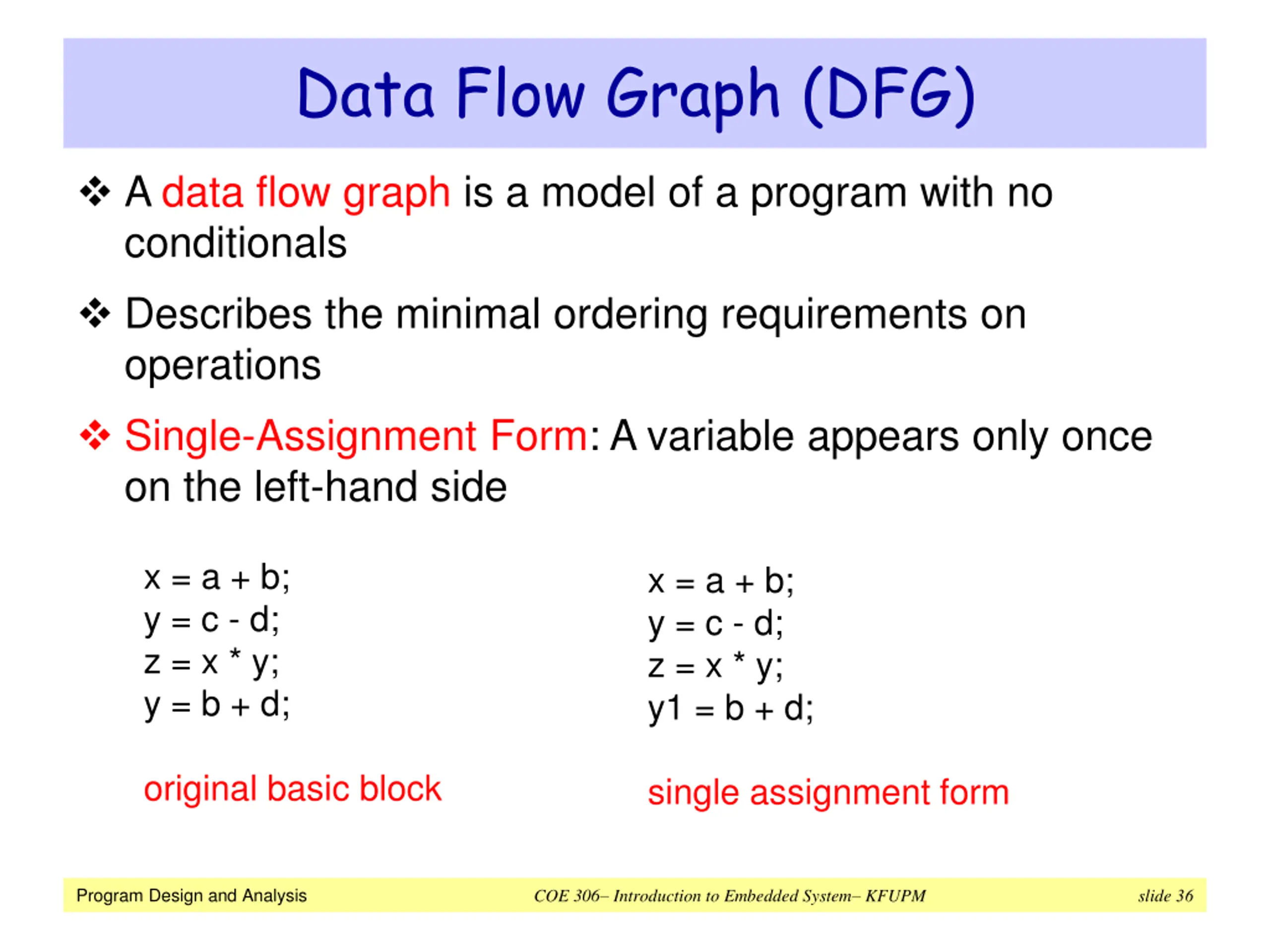 Data Flow Graph (DFG)

❖ A data flow graph is a model of a program with no conditionals

❖ Describes the minimal ordering requirements on operations

❖ Single-Assignment Form: A variable appears only once on the left-hand side

x = a + b;
y = c - d;
z = x * y;
y = b + d;

original basic block

x = a + b;
y = c - d;
z = x * y;
y1 = b + d;

single assignment form

Program Design and Analysis COE 306– Introduction to Embedded System– KFUPM slide 36